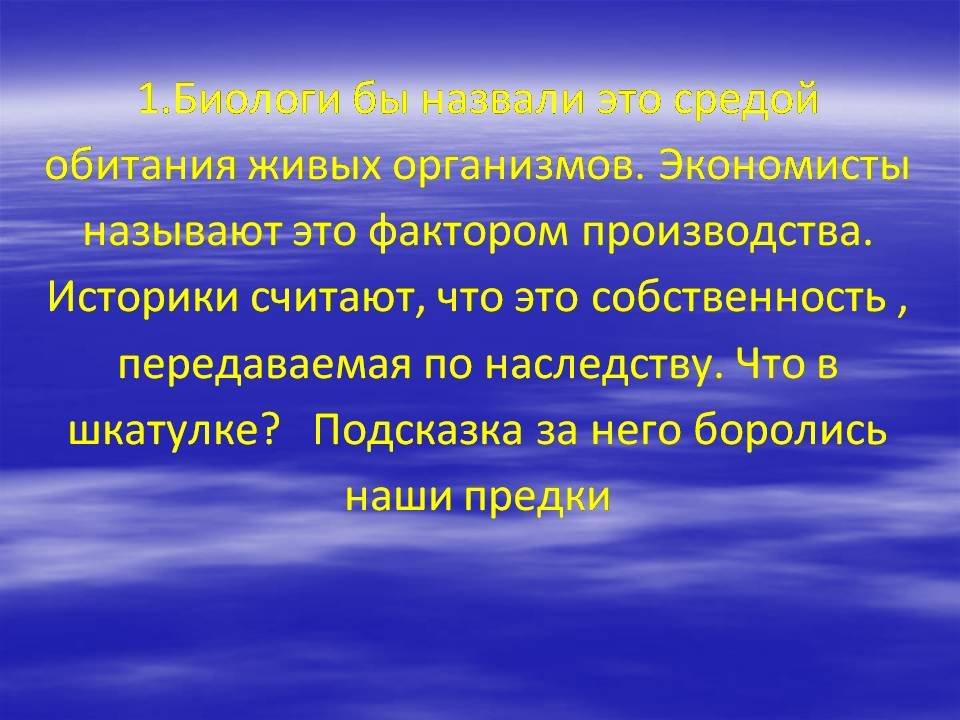 1.Биологи бы назвали это средой обитания живых организмов. Экономисты называют это фактором производства. Историки считают, что это собственность , передаваемая по наследству. Что в шкатулке?   Подсказка за него боролись наши предки